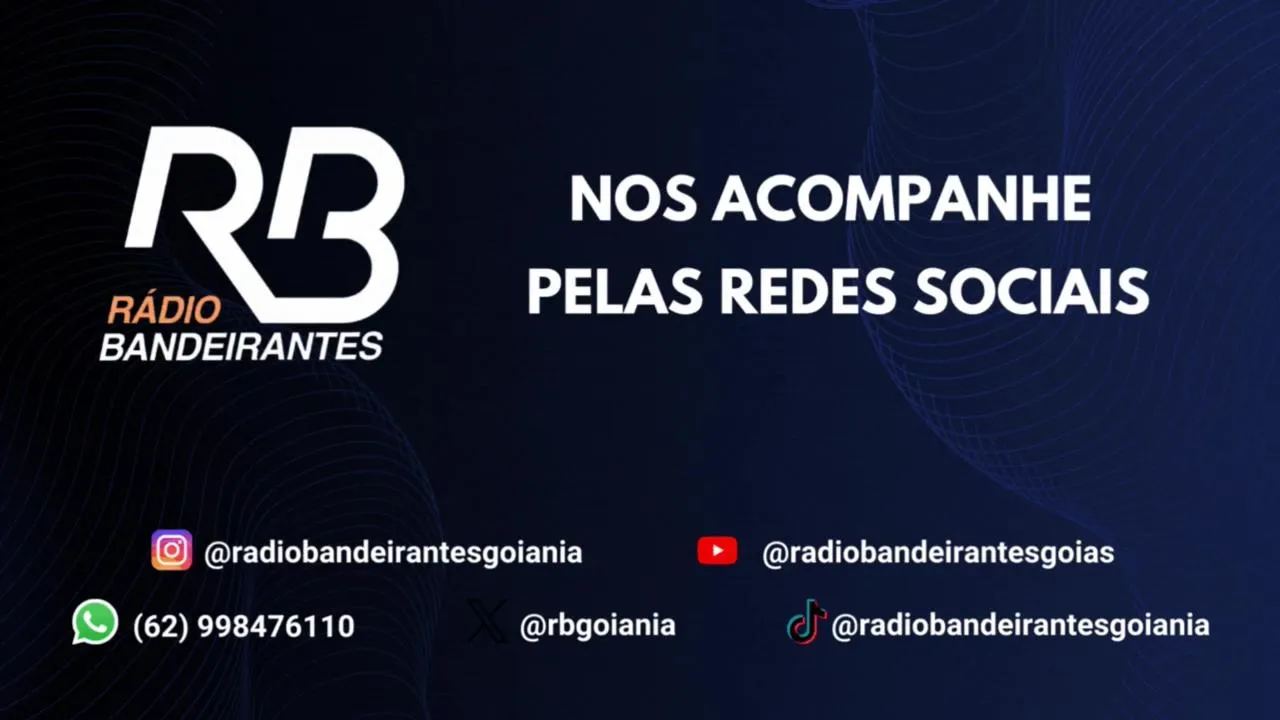 RB
RÁDIO
BANDEIRANTES

NOS ACOMPANHE
PELAS REDES SOCIAIS

@radiobandeirantesgoiania
@radiobandeirantesgoias
(62) 998476110
@rbgoiania
@radiobandeirantesgoiania